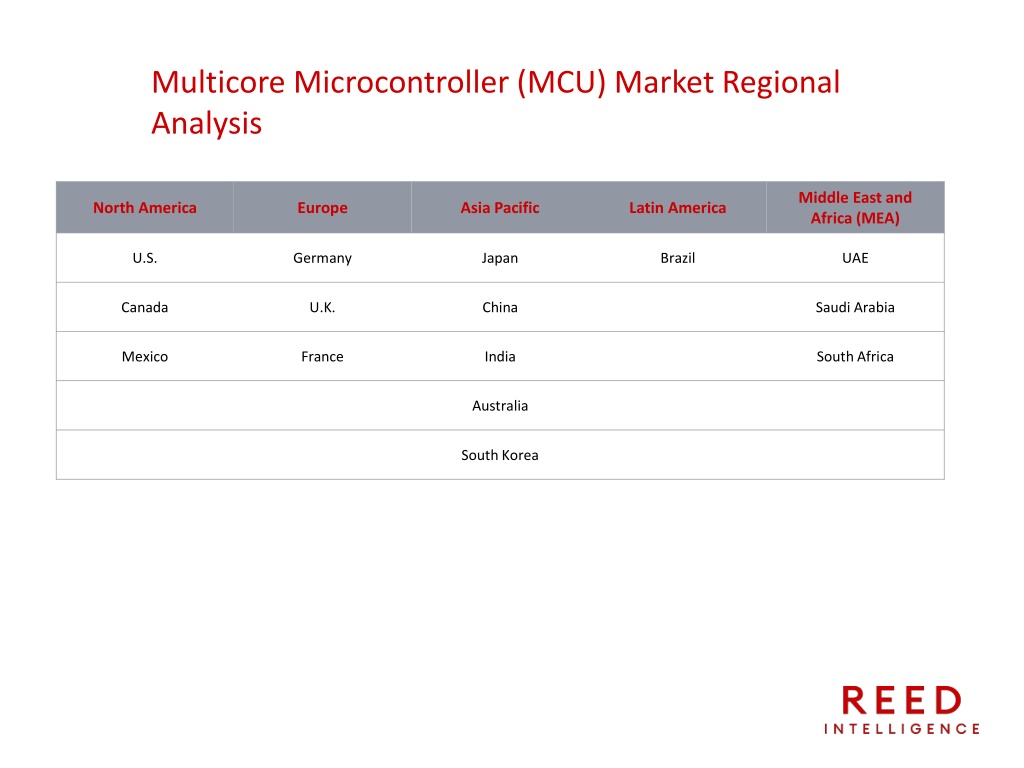 Multicore Microcontroller (MCU) Market Regional Analysis

| North America | Europe | Asia Pacific | Latin America | Middle East and Africa (MEA) |
|---|---|---|---|---|
| U.S. | Germany | Japan | Brazil | UAE |
| Canada | U.K. | China | | Saudi Arabia |
| Mexico | France | India | | South Africa |
| | | Australia | | |
| | | South Korea | | |

REED
INTELLIGENCE